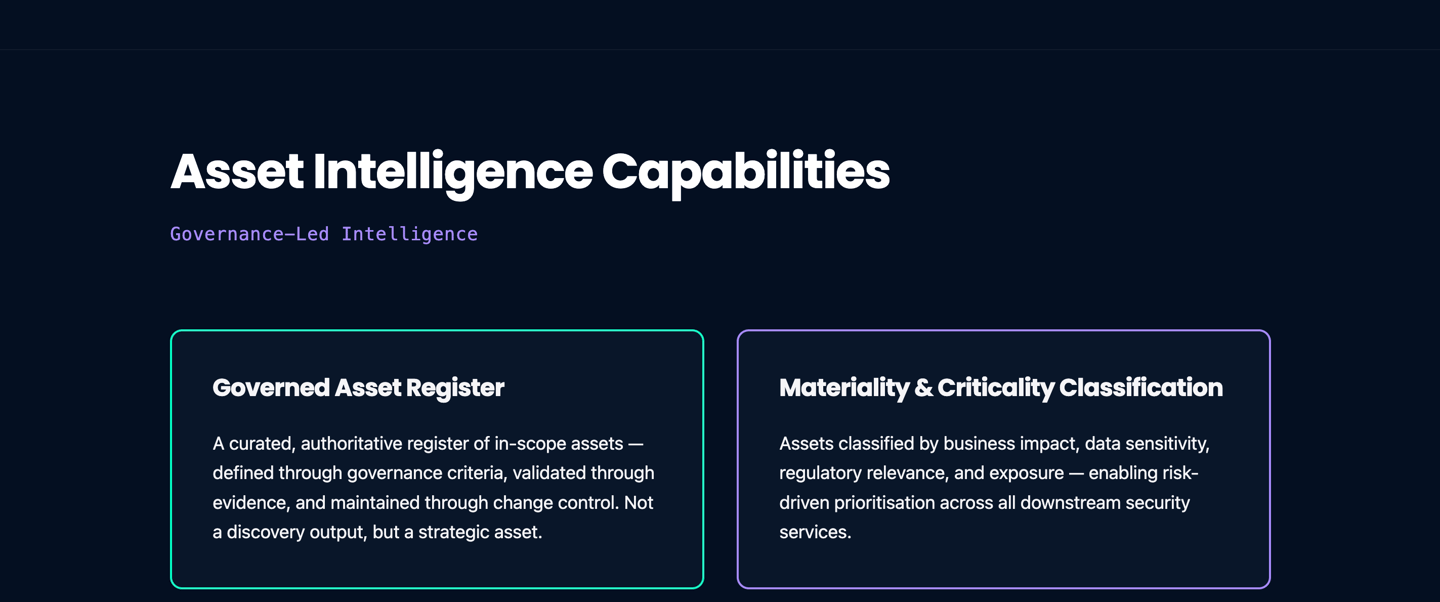 Asset Intelligence Capabilities

Governance-Led Intelligence

Governed Asset Register

A curated, authoritative register of in-scope assets — defined through governance criteria, validated through evidence, and maintained through change control. Not a discovery output, but a strategic asset.

Materiality & Criticality Classification

Assets classified by business impact, data sensitivity, regulatory relevance, and exposure — enabling risk-driven prioritisation across all downstream security services.